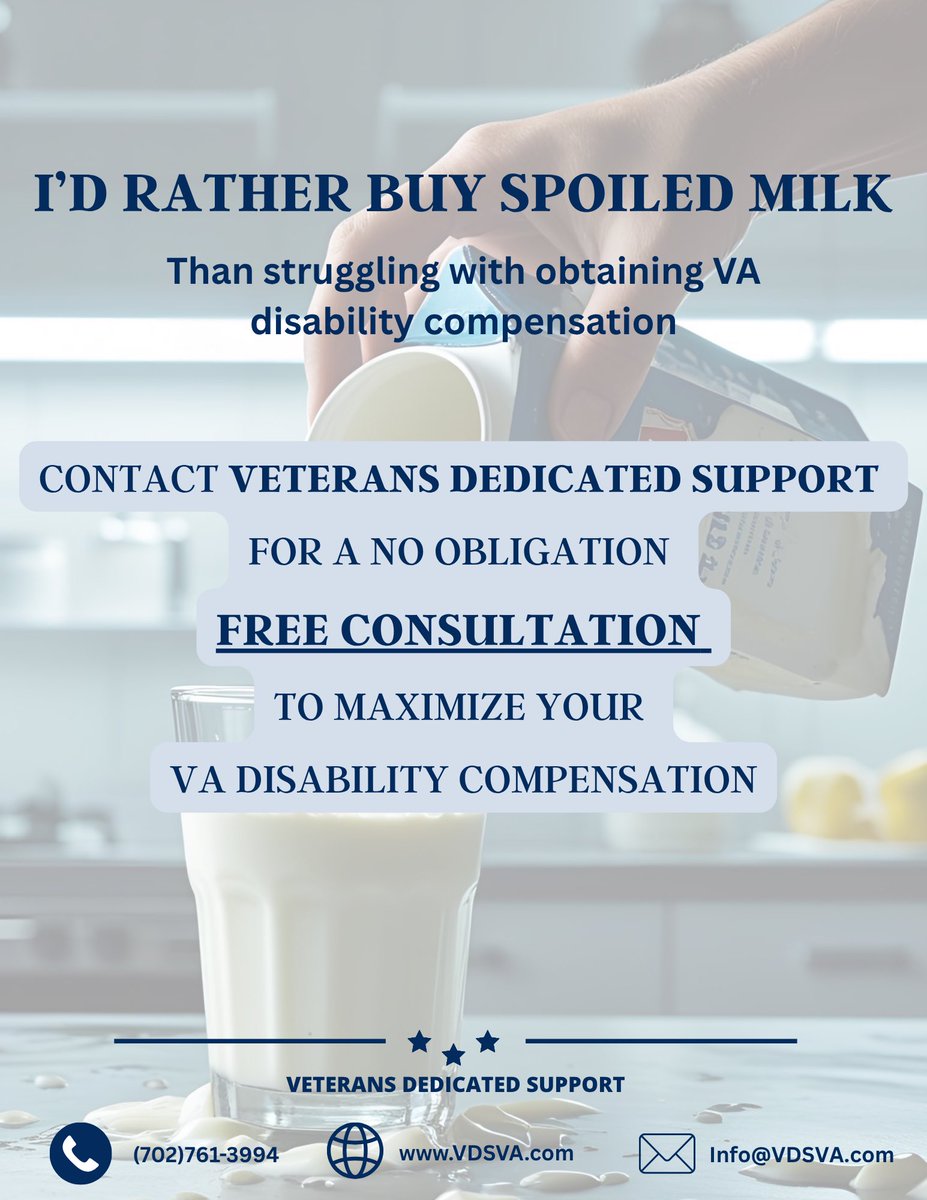 I'D RATHER BUY SPOILED MILK

Than struggling with obtaining VA disability compensation

CONTACT VETERANS DEDICATED SUPPORT

FOR A NO OBLIGATION

FREE CONSULTATION

TO MAXIMIZE YOUR

VA DISABILITY COMPENSATION

VETERANS DEDICATED SUPPORT

(702)761-3994

www.VDSVA.com

Info@VDSVA.com